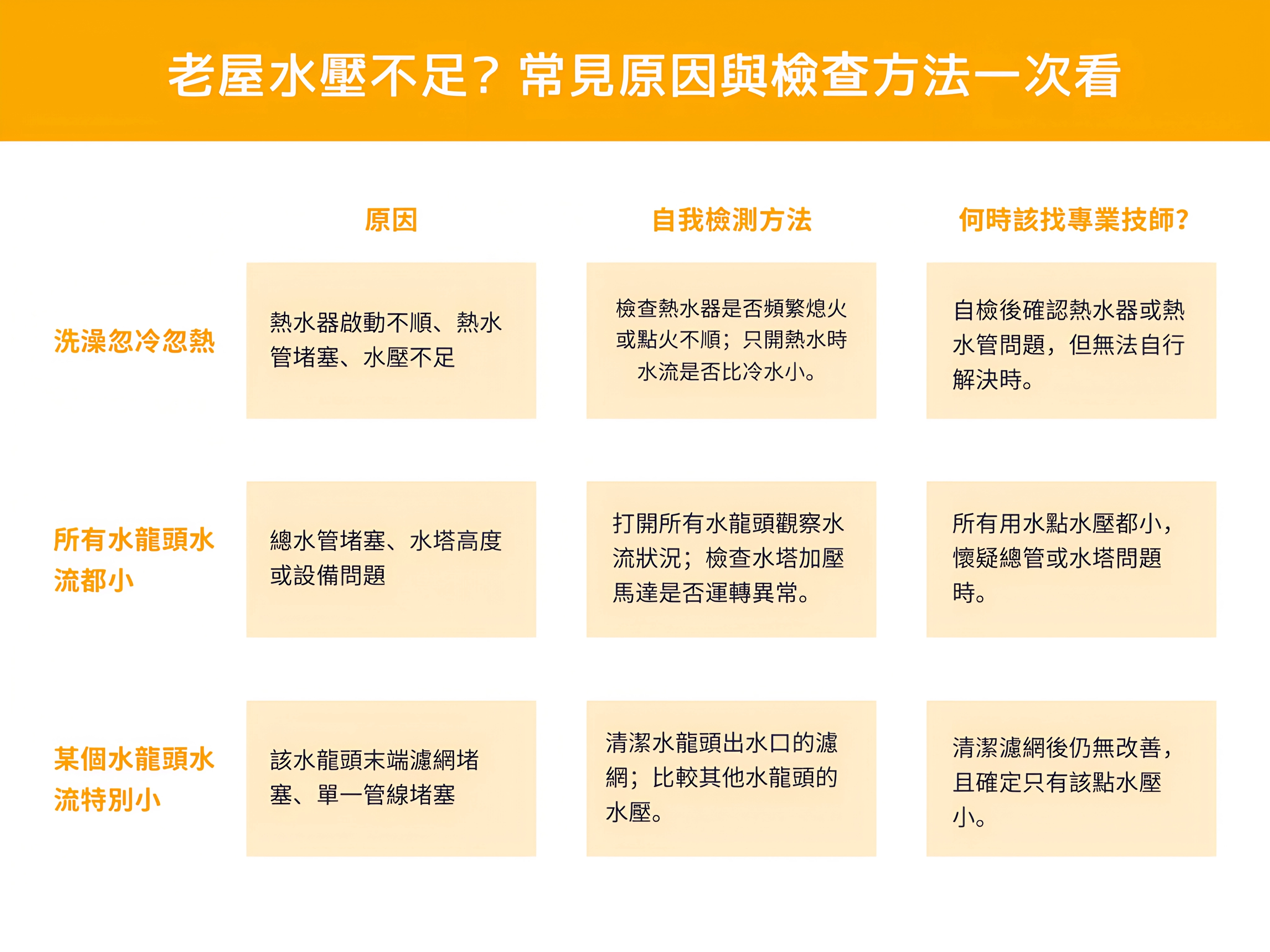 老屋水壓不足？常見原因與檢查方法一次看

| | 原因 | 自我檢測方法 | 何時該找專業技師? |
|---|---|---|---|
| 洗澡忽冷忽熱 | 熱水器啟動不順、熱水管堵塞、水壓不足 | 檢查熱水器是否頻繁熄火或點火不順；只開熱水時水流是否比冷水小。 | 自檢後確認熱水器或熱水管問題，但無法自行解決時。 |
| 所有水龍頭水流都小 | 總水管堵塞、水塔高度或設備問題 | 打開所有水龍頭觀察水流狀況；檢查水塔加壓馬達是否運轉異常。 | 所有用水點水壓都小，懷疑總管或水塔問題時。 |
| 某個水龍頭水流特別小 | 該水龍頭末端濾網堵塞、單一管線堵塞 | 清潔水龍頭出水口的濾網；比較其他水龍頭的水壓。 | 清潔濾網後仍無改善，且確定只有該點水壓小。 |